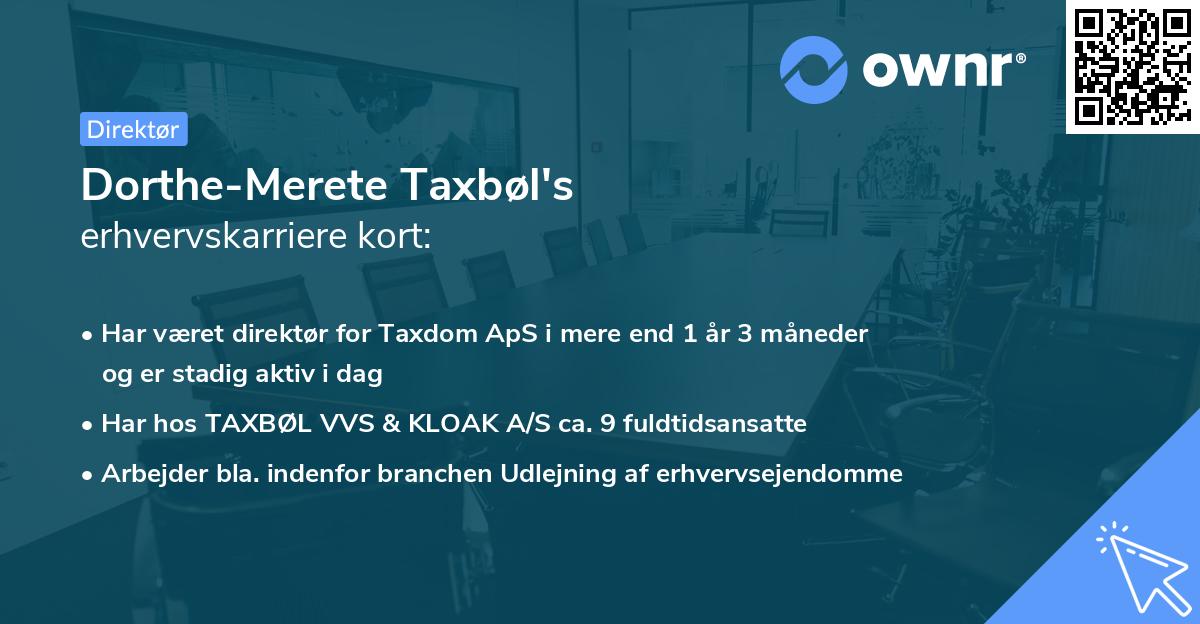 ownr®

Direktør

Dorthe-Merete Taxbøl's
erhvervskarriere kort:

• Har været direktør for Taxdom ApS i mere end 1 år 3 måneder og er stadig aktiv i dag
• Har hos TAXBØL VVS & KLOAK A/S ca. 9 fuldtidsansatte
• Arbejder bla. indenfor branchen Udlejning af erhvervsejendomme